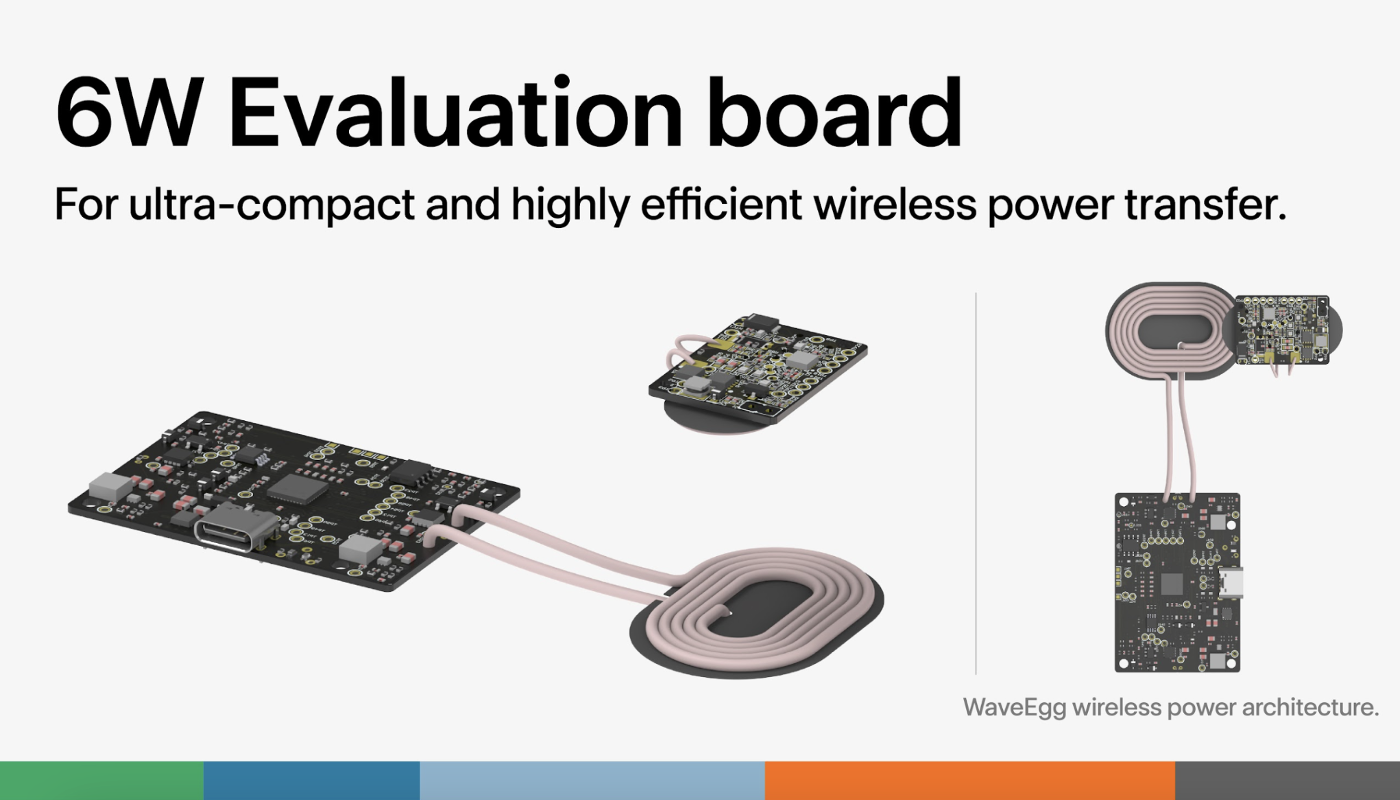 6W Evaluation board

For ultra-compact and highly efficient wireless power transfer.

WaveEgg wireless power architecture.